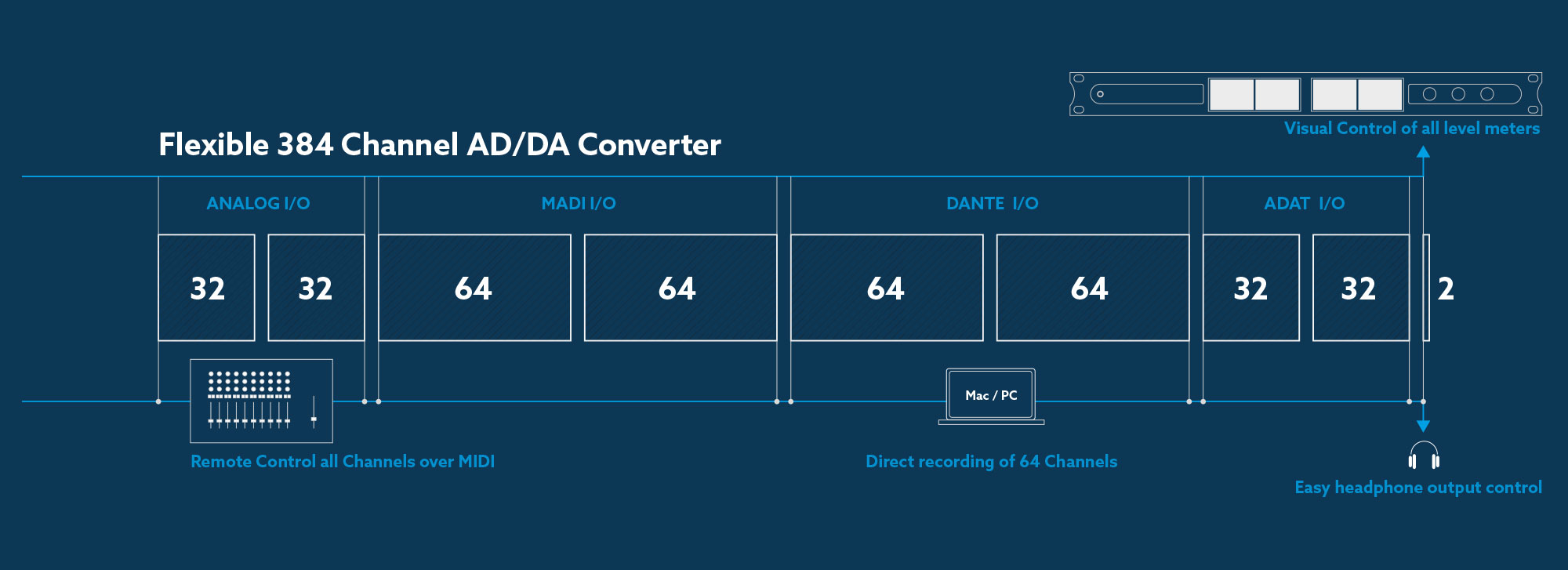 Visual Control of all level meters

Flexible 384 Channel AD/DA Converter

ANALOG I/O

MADI I/O

DANTE I/O

ADAT I/O

32

32

64

64

64

64

32

32

2

Mac / PC

Remote Control all Channels over MIDI

Direct recording of 64 Channels

Easy headphone output control